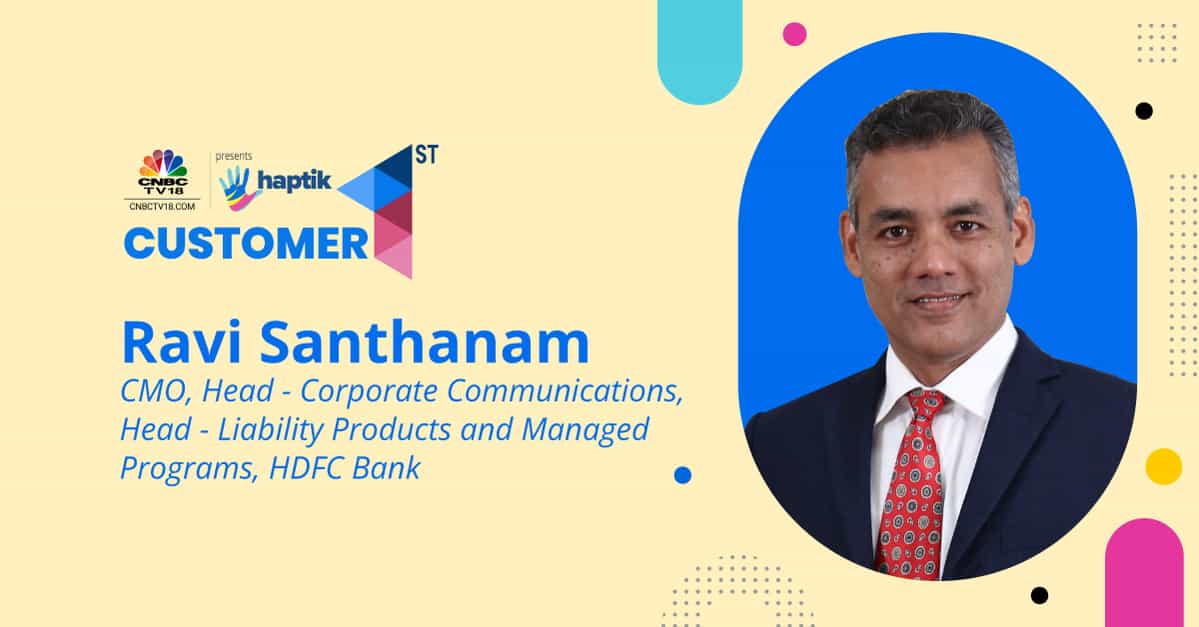 CNBC TV18
CNBCTV18.COM
presents
haptik

CUSTOMER 1ST

Ravi Santhanam

CMO, Head - Corporate Communications, Head - Liability Products and Managed Programs, HDFC Bank